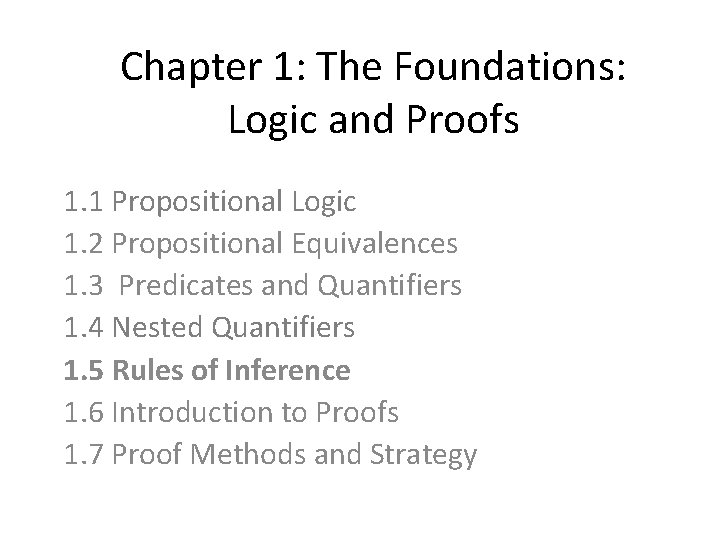 Chapter 1: The Foundations: Logic and Proofs

1.1 Propositional Logic
1.2 Propositional Equivalences
1.3 Predicates and Quantifiers
1.4 Nested Quantifiers
1.5 Rules of Inference
1.6 Introduction to Proofs
1.7 Proof Methods and Strategy